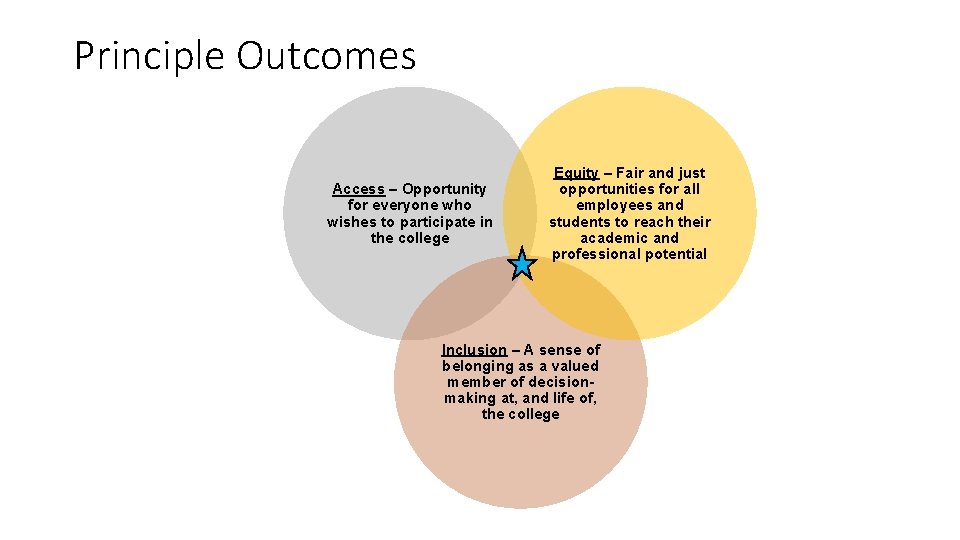 Principle Outcomes

Access – Opportunity for everyone who wishes to participate in the college

Equity – Fair and just opportunities for all employees and students to reach their academic and professional potential

Inclusion – A sense of belonging as a valued member of decision-making at, and life of, the college